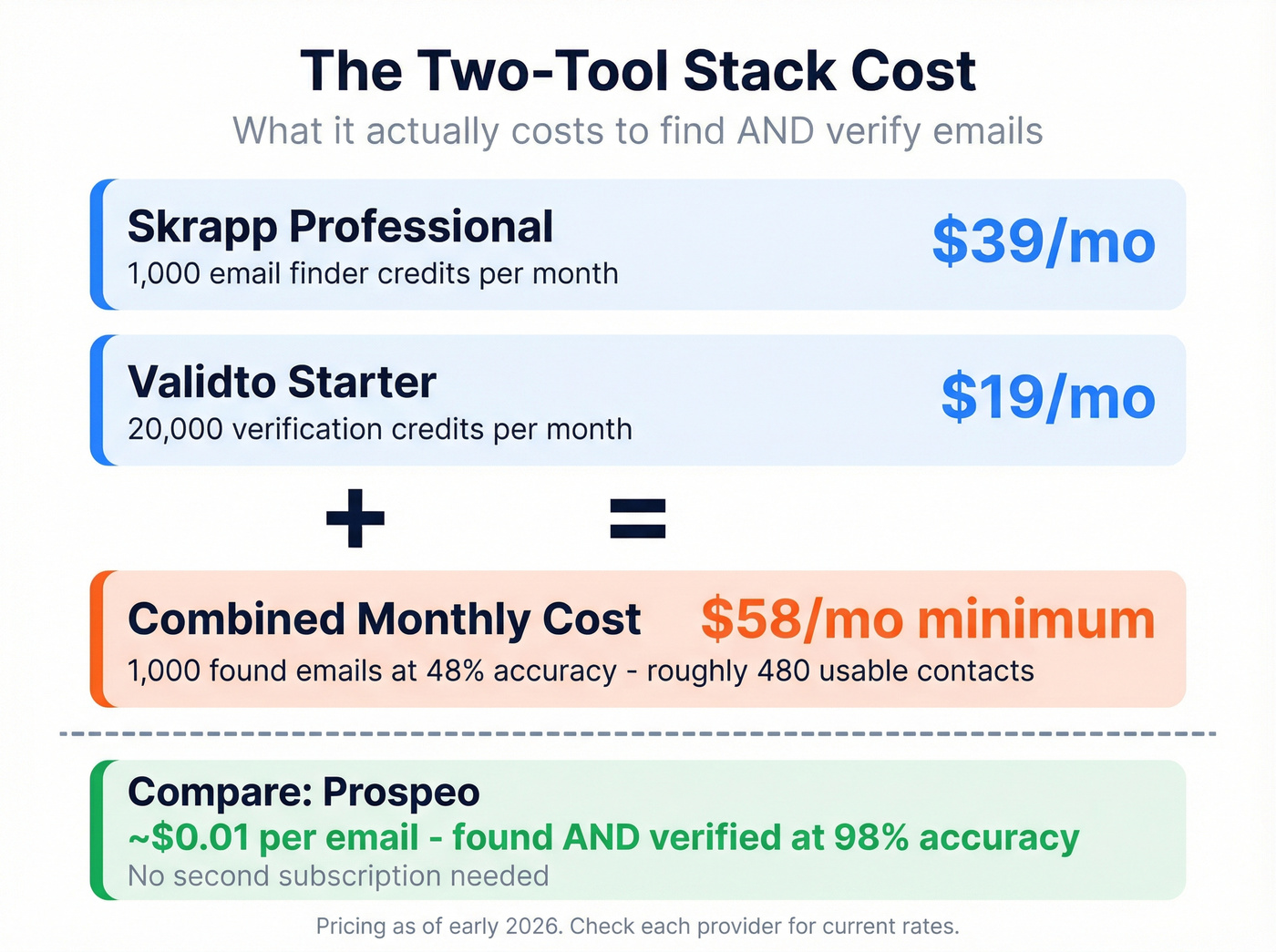 The Two-Tool Stack Cost
What it actually costs to find AND verify emails

Skrapp Professional
1,000 email finder credits per month
$39/mo

Validto Starter
20,000 verification credits per month
$19/mo

+ =

Combined Monthly Cost
$58/mo minimum
1,000 found emails at 48% accuracy - roughly 480 usable contacts

Compare: Prospeo
~$0.01 per email - found AND verified at 98% accuracy
No second subscription needed

Pricing as of early 2026. Check each provider for current rates.